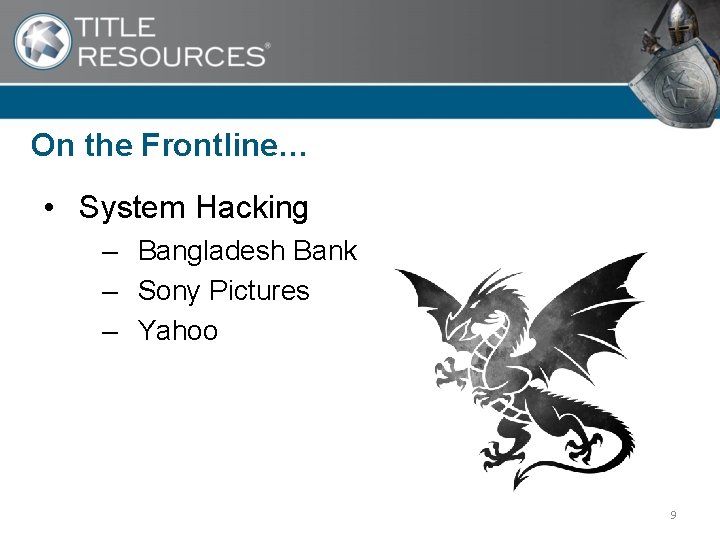 TITLE RESOURCES®

On the Frontline…

• System Hacking
– Bangladesh Bank
– Sony Pictures
– Yahoo

9